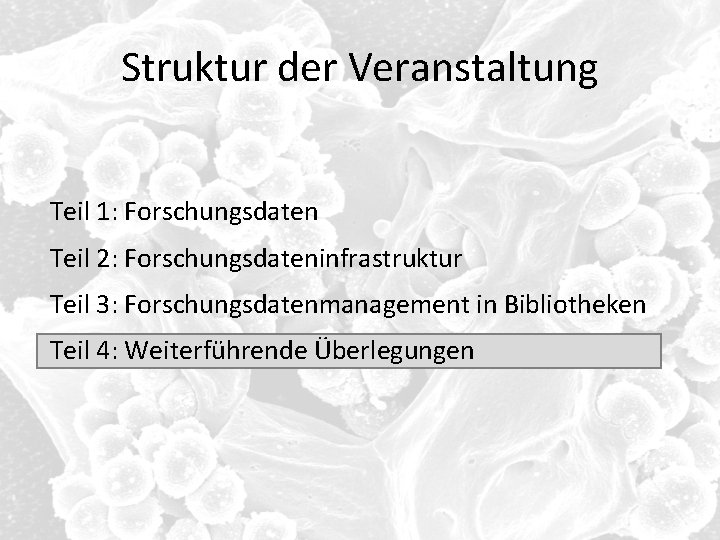 Struktur der Veranstaltung

Teil 1: Forschungsdaten

Teil 2: Forschungsdateninfrastruktur

Teil 3: Forschungsdatenmanagement in Bibliotheken

Teil 4: Weiterführende Überlegungen